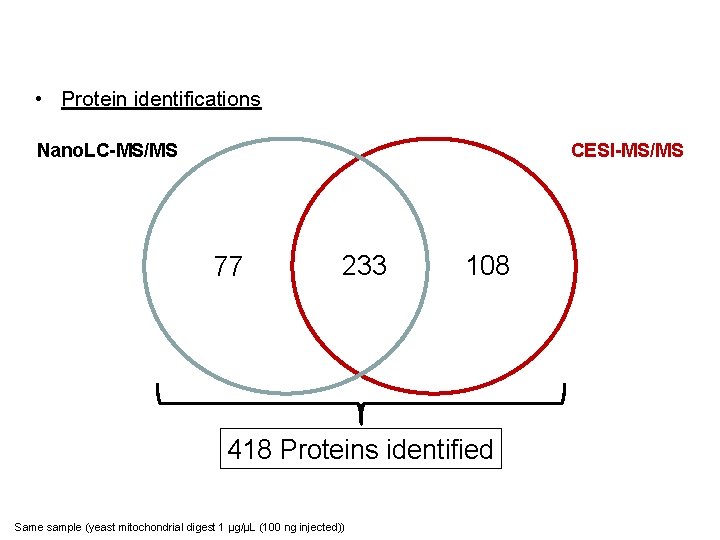 • Protein identifications

NanoLC-MS/MS

CESI-MS/MS

77

233

108

418 Proteins identified

Same sample (yeast mitochondrial digest 1 μg/μL (100 ng injected))